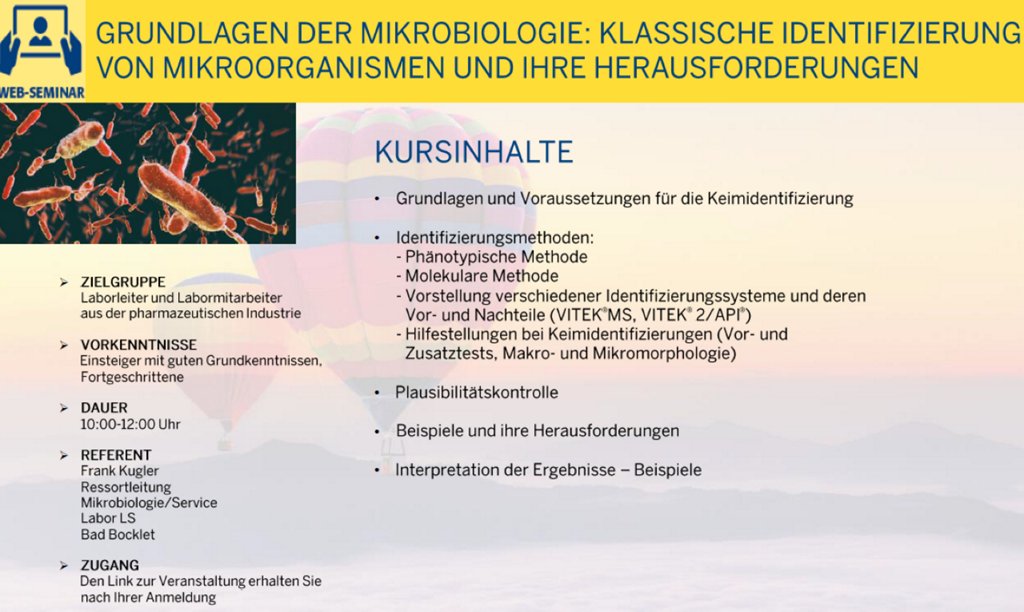 WEB-SEMINAR

GRUNDLAGEN DER MIKROBIOLOGIE: KLASSISCHE IDENTIFIZIERUNG VON MIKROORGANISMEN UND IHRE HERAUSFORDERUNGEN

➢ ZIELGRUPPE
Laborleiter und Labormitarbeiter aus der pharmazeutischen Industrie

➢ VORKENNTNISSE
Einsteiger mit guten Grundkenntnissen, Fortgeschrittene

➢ DAUER
10:00-12:00 Uhr

➢ REFERENT
Frank Kugler
Ressortleitung
Mikrobiologie/Service
Labor LS
Bad Bocklet

➢ ZUGANG
Den Link zur Veranstaltung erhalten Sie nach Ihrer Anmeldung

KURSINHALTE

• Grundlagen und Voraussetzungen für die Keimidentifizierung

• Identifizierungsmethoden:
- Phänotypische Methode
- Molekulare Methode
- Vorstellung verschiedener Identifizierungssysteme und deren Vor- und Nachteile (VITEK®MS, VITEK® 2/API®)
- Hilfestellungen bei Keimidentifizierungen (Vor- und Zusatztests, Makro- und Mikromorphologie)

• Plausibilitätskontrolle

• Beispiele und ihre Herausforderungen

• Interpretation der Ergebnisse – Beispiele